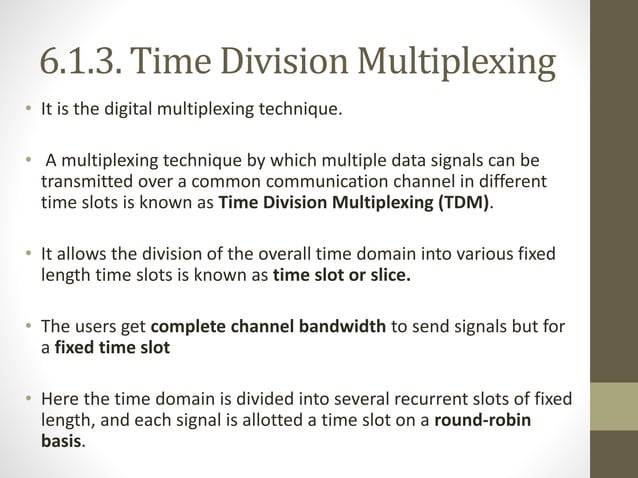 6.1.3. Time Division Multiplexing

• It is the digital multiplexing technique.

• A multiplexing technique by which multiple data signals can be transmitted over a common communication channel in different time slots is known as Time Division Multiplexing (TDM).

• It allows the division of the overall time domain into various fixed length time slots is known as time slot or slice.

• The users get complete channel bandwidth to send signals but for a fixed time slot

• Here the time domain is divided into several recurrent slots of fixed length, and each signal is allotted a time slot on a round-robin basis.